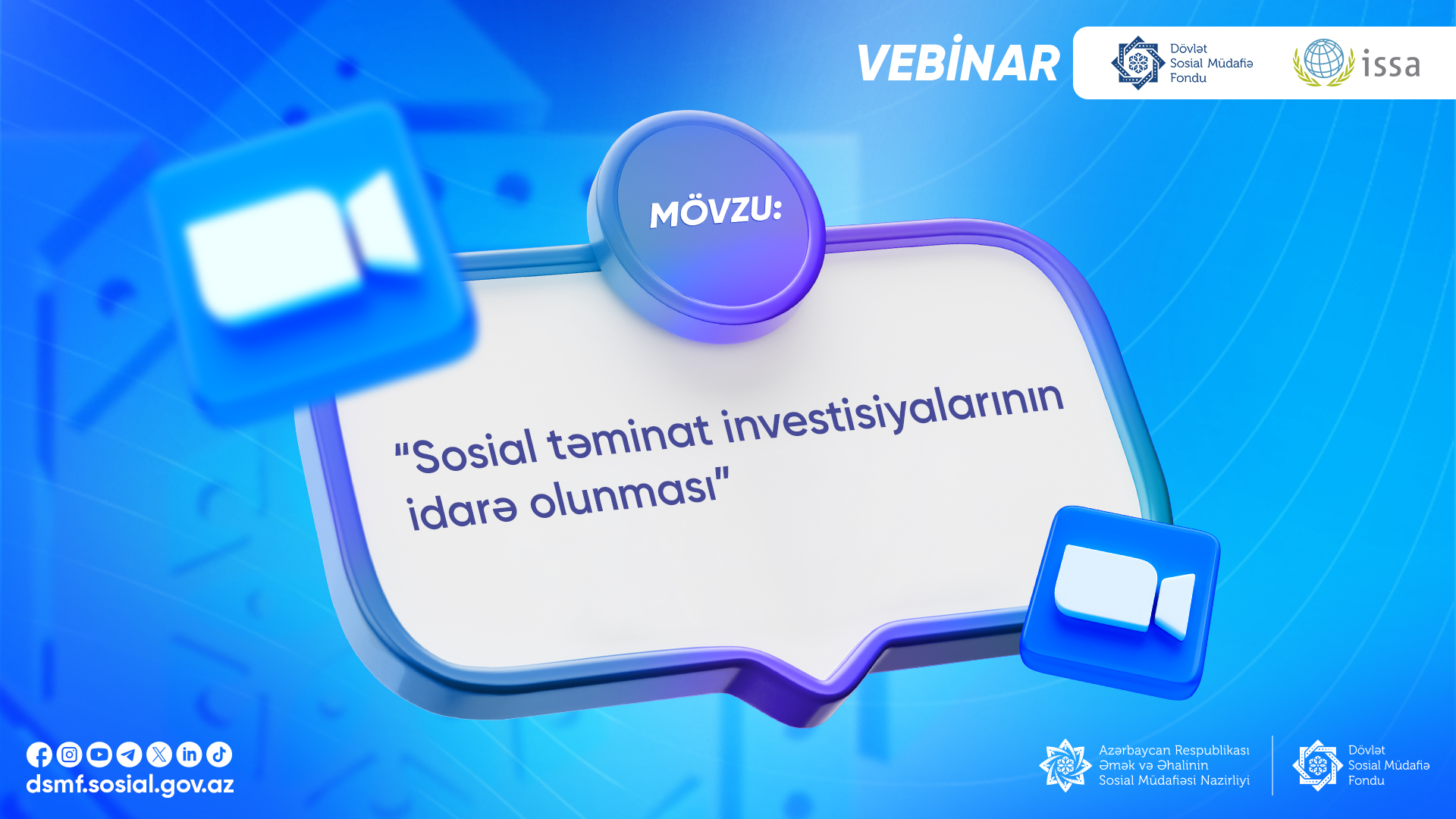 VEBİNAR

Dövlət Sosial Müdafiə Fondu

issa

MÖVZU:

"Sosial təminat investisiyalarının idarə olunması"

dsmf.sosial.gov.az

Azərbaycan Respublikası Əmək və Əhalinin Sosial Müdafiəsi Nazirliyi

Dövlət Sosial Müdafiə Fondu